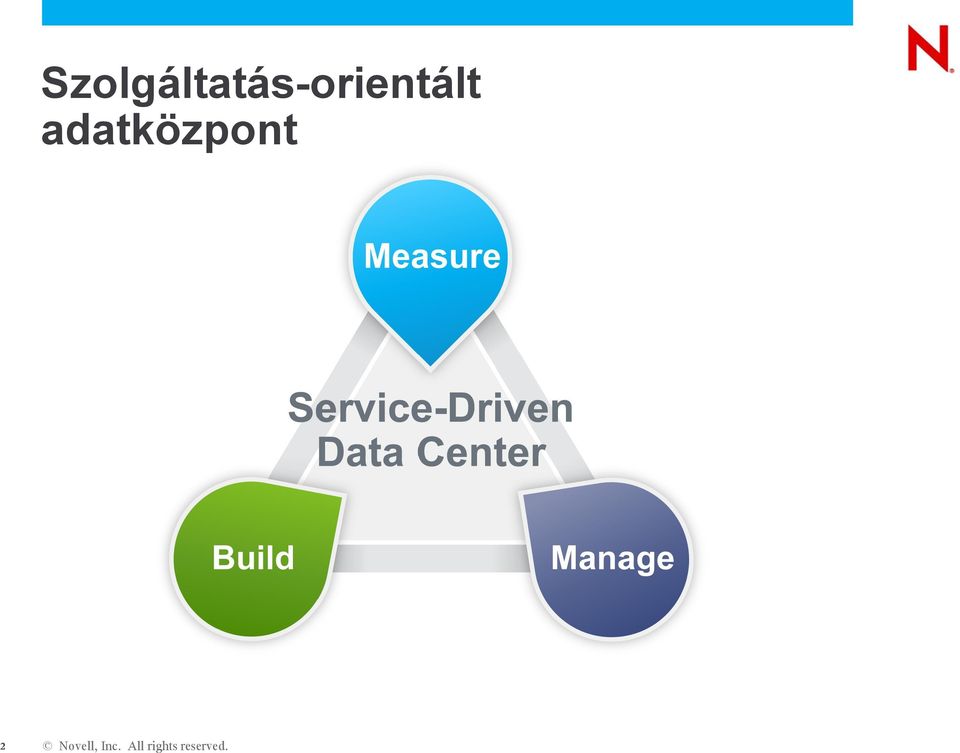 N

Szolgáltatás-orientált adatközpont

Measure

Service-Driven Data Center

Build

Manage

2 © Novell, Inc. All rights reserved.